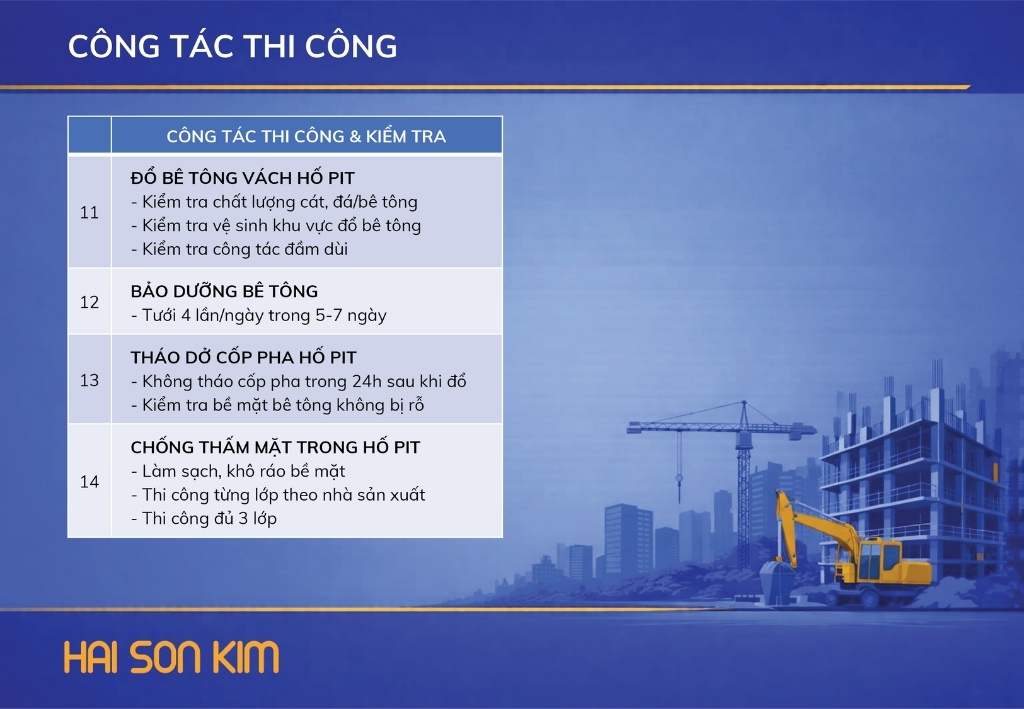 CÔNG TÁC THI CÔNG

|  | CÔNG TÁC THI CÔNG & KIỂM TRA |
|---|---|
| 11 | ĐỔ BÊ TÔNG VÁCH HỐ PIT<br>- Kiểm tra chất lượng cát, đá/bê tông<br>- Kiểm tra vệ sinh khu vực đổ bê tông<br>- Kiểm tra công tác đầm dùi |
| 12 | BẢO DƯỠNG BÊ TÔNG<br>- Tưới 4 lần/ngày trong 5-7 ngày |
| 13 | THÁO DỞ CỐP PHA HỐ PIT<br>- Không tháo cốp pha trong 24h sau khi đổ<br>- Kiểm tra bề mặt bê tông không bị rỗ |
| 14 | CHỐNG THẤM MẶT TRONG HỐ PIT<br>- Làm sạch, khô ráo bề mặt<br>- Thi công từng lớp theo nhà sản xuất<br>- Thi công đủ 3 lớp |

HAI SON KIM